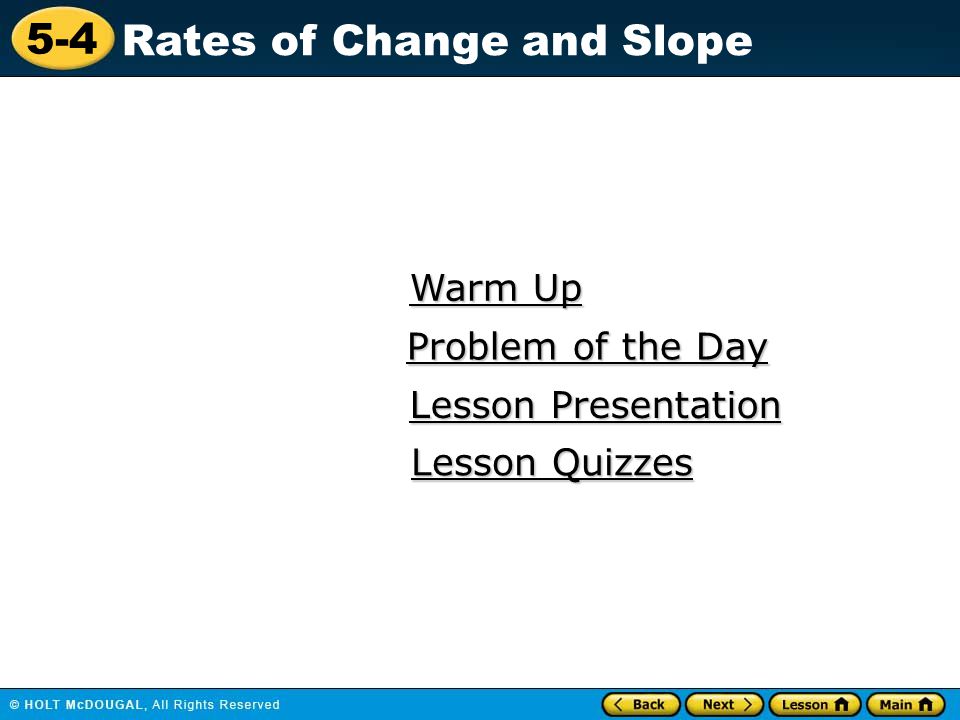 5-4 Rates of Change and Slope

Warm Up

Problem of the Day

Lesson Presentation

Lesson Quizzes

© HOLT McDOUGAL, All Rights Reserved

Back Next Lesson Main